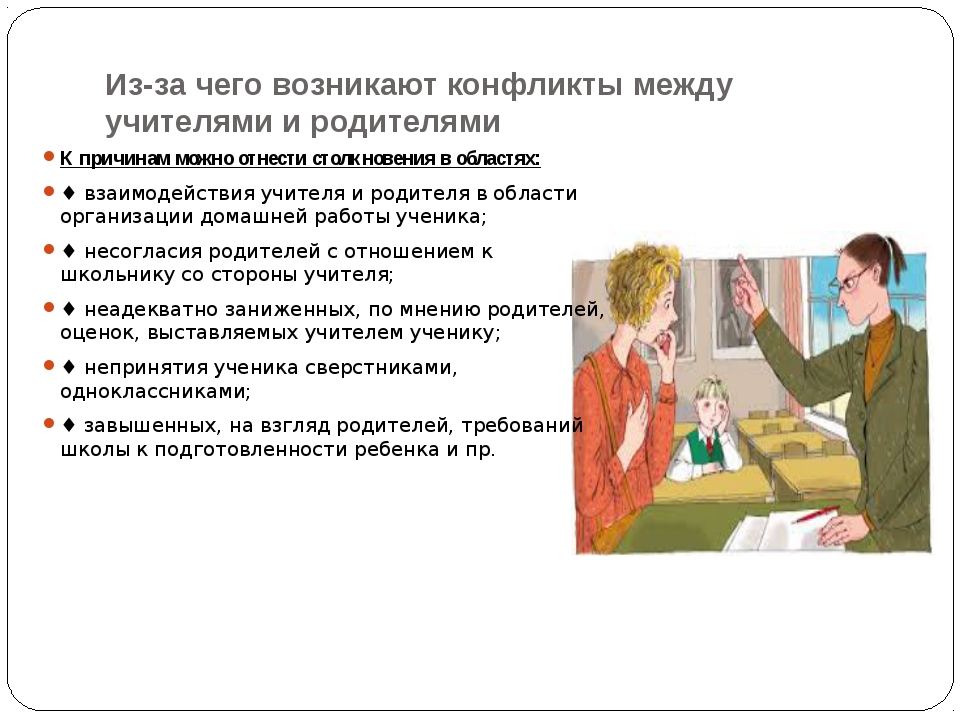 Из-за чего возникают конфликты между учителями и родителями

К причинам можно отнести столкновения в областях:

♦ взаимодействия учителя и родителя в области организации домашней работы ученика;

♦ несогласия родителей с отношением к школьнику со стороны учителя;

♦ неадекватно заниженных, по мнению родителей, оценок, выставляемых учителем ученику;

♦ непринятия ученика сверстниками, одноклассниками;

♦ завышенных, на взгляд родителей, требований школы к подготовленности ребенка и пр.